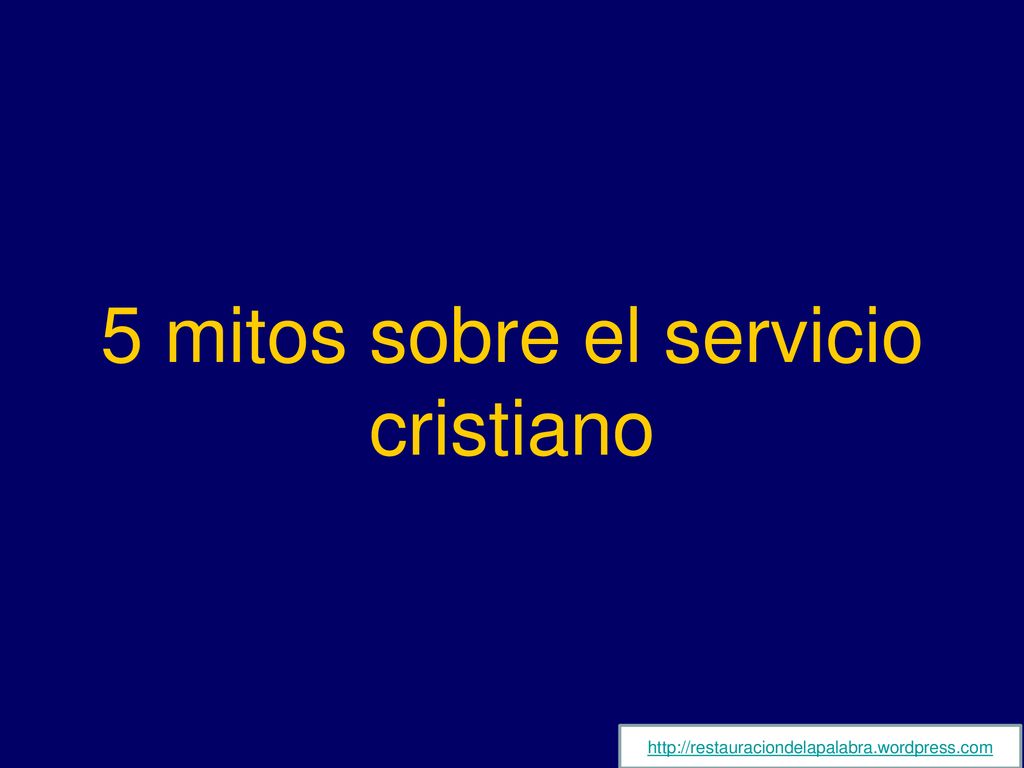 5 mitos sobre el servicio cristiano

http://restauraciondelapalabra.wordpress.com